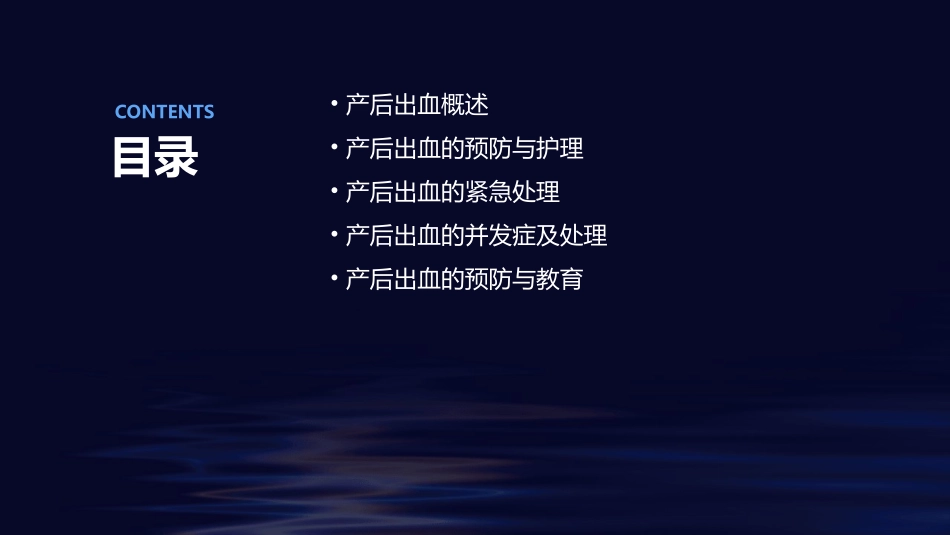 CONTENTS
目录

• 产后出血概述
• 产后出血的预防与护理
• 产后出血的紧急处理
• 产后出血的并发症及处理
• 产后出血的预防与教育